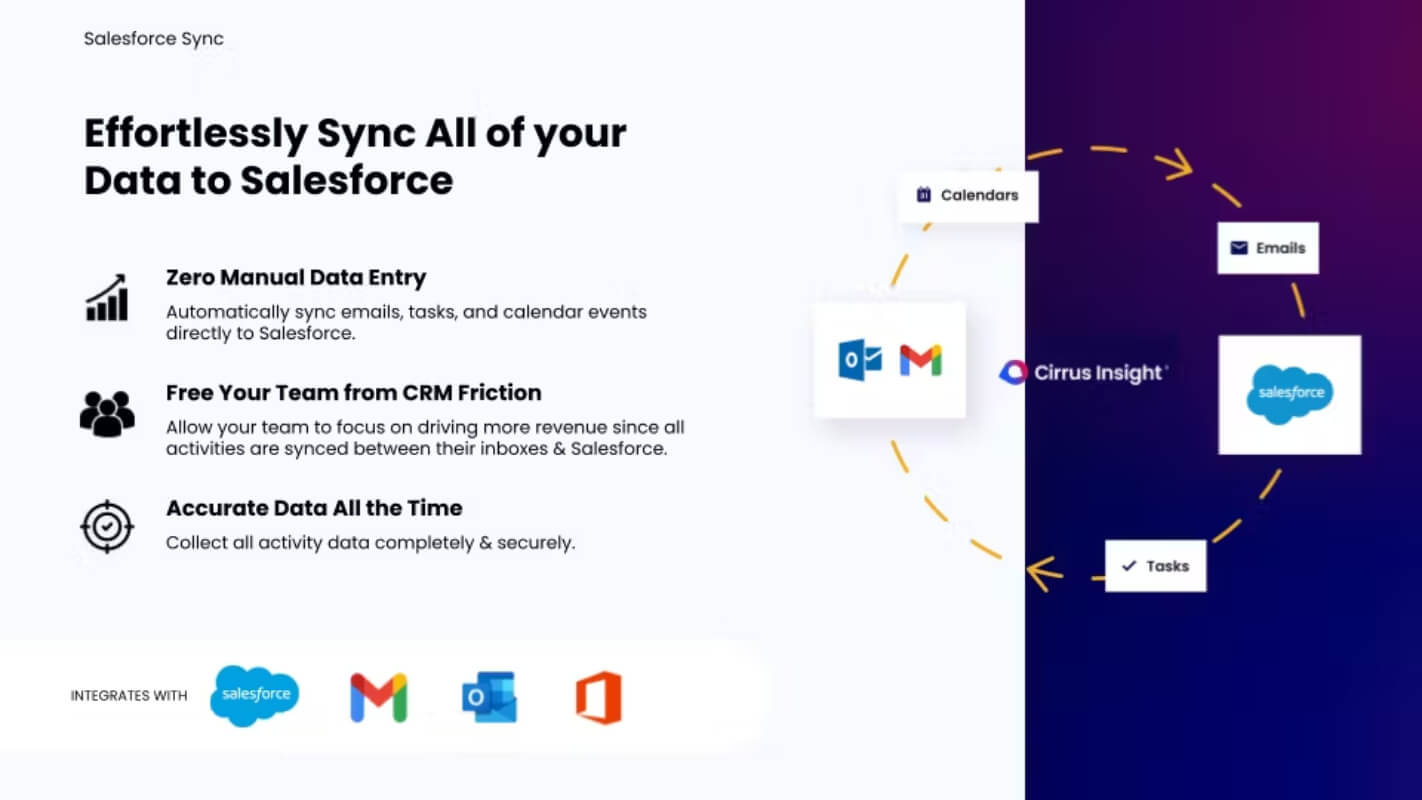 Salesforce Sync

Effortlessly Sync All of your Data to Salesforce

Zero Manual Data Entry
Automatically sync emails, tasks, and calendar events directly to Salesforce.

Free Your Team from CRM Friction
Allow your team to focus on driving more revenue since all activities are synced between their inboxes & Salesforce.

Accurate Data All the Time
Collect all activity data completely & securely.

INTEGRATES WITH salesforce

Calendars

Emails

Cirrus Insight

salesforce

Tasks